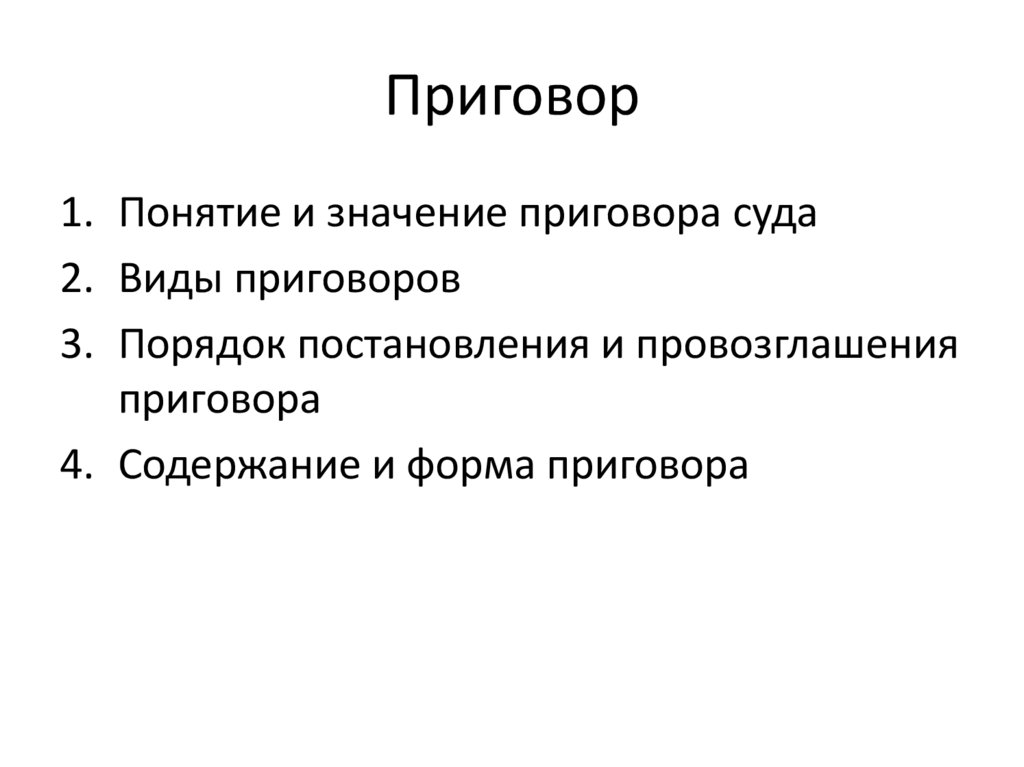 Приговор

1. Понятие и значение приговора суда
2. Виды приговоров
3. Порядок постановления и провозглашения приговора
4. Содержание и форма приговора